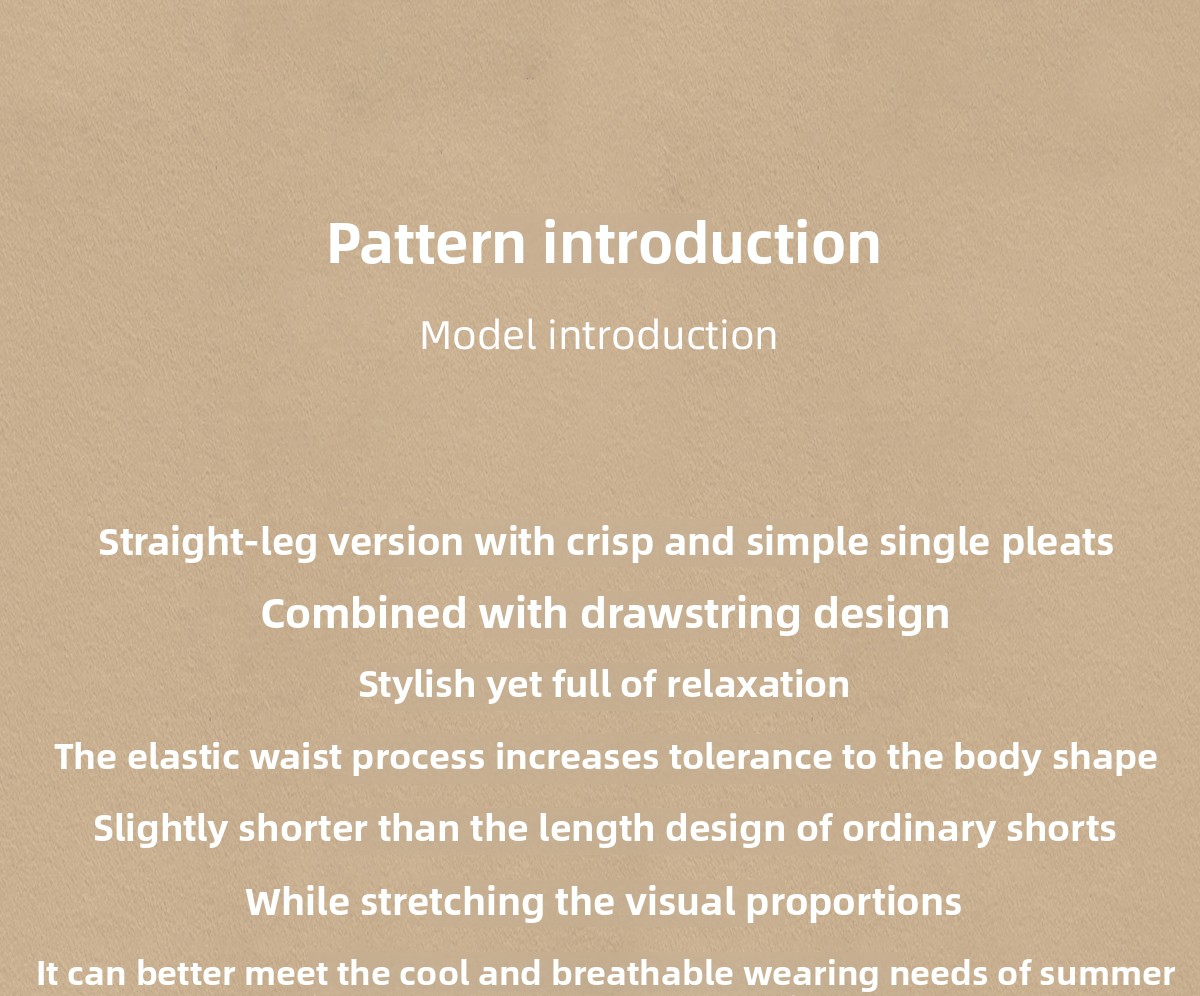 Pattern introduction

Model introduction

Straight-leg version with crisp and simple single pleats

Combined with drawstring design

Stylish yet full of relaxation

The elastic waist process increases tolerance to the body shape

Slightly shorter than the length design of ordinary shorts

While stretching the visual proportions

It can better meet the cool and breathable wearing needs of summer